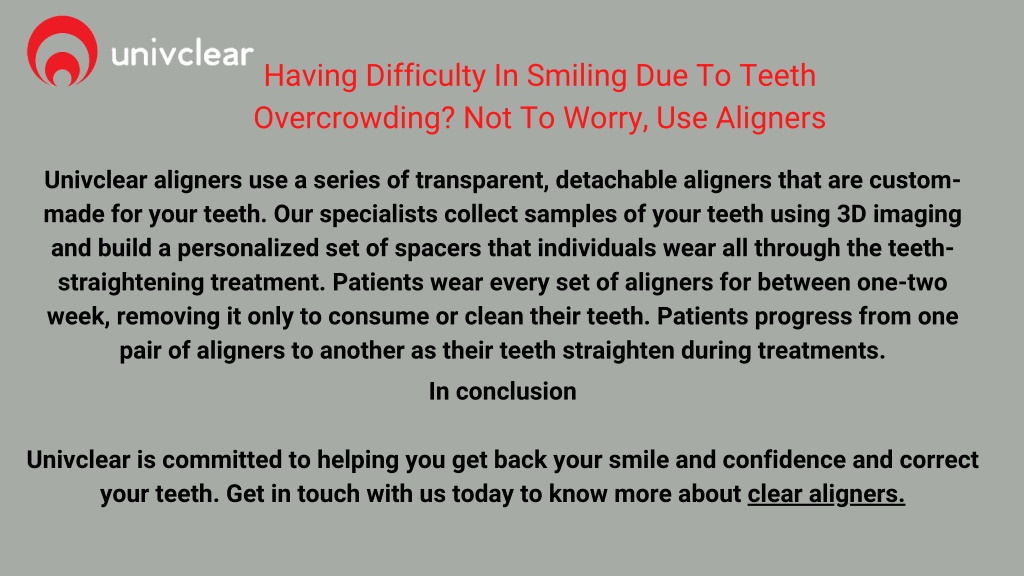 univclear

Having Difficulty In Smiling Due To Teeth Overcrowding? Not To Worry, Use Aligners

Univclear aligners use a series of transparent, detachable aligners that are custom-made for your teeth. Our specialists collect samples of your teeth using 3D imaging and build a personalized set of spacers that individuals wear all through the teeth-straightening treatment. Patients wear every set of aligners for between one-two week, removing it only to consume or clean their teeth. Patients progress from one pair of aligners to another as their teeth straighten during treatments.

In conclusion

Univclear is committed to helping you get back your smile and confidence and correct your teeth. Get in touch with us today to know more about clear aligners.